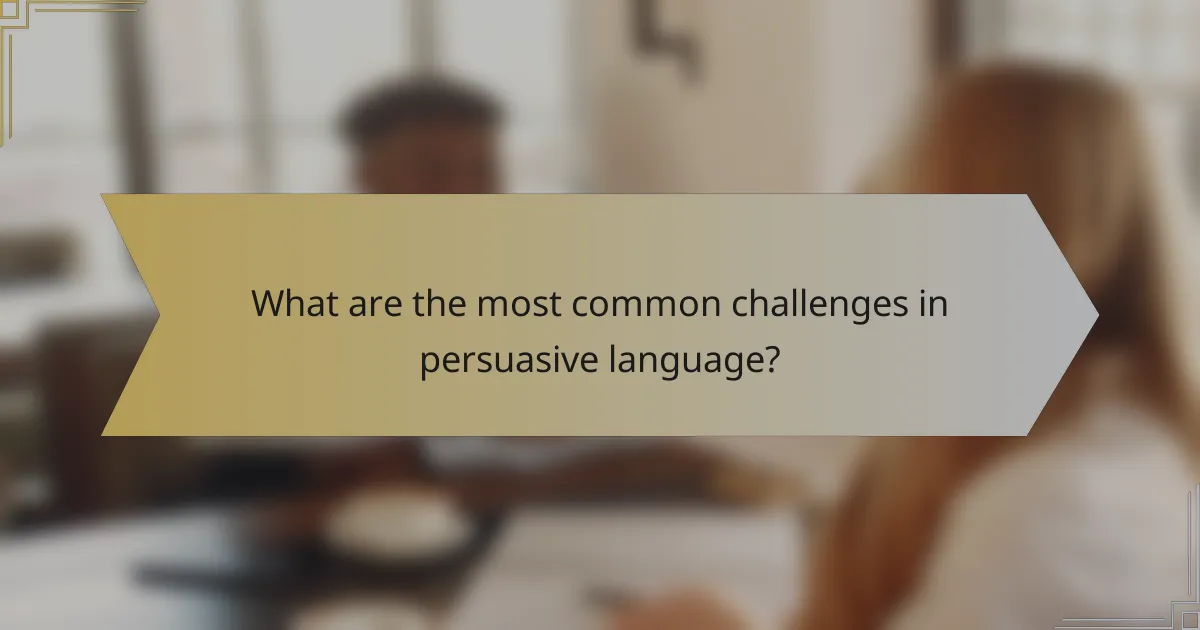 What are the most common challenges in persuasive language?